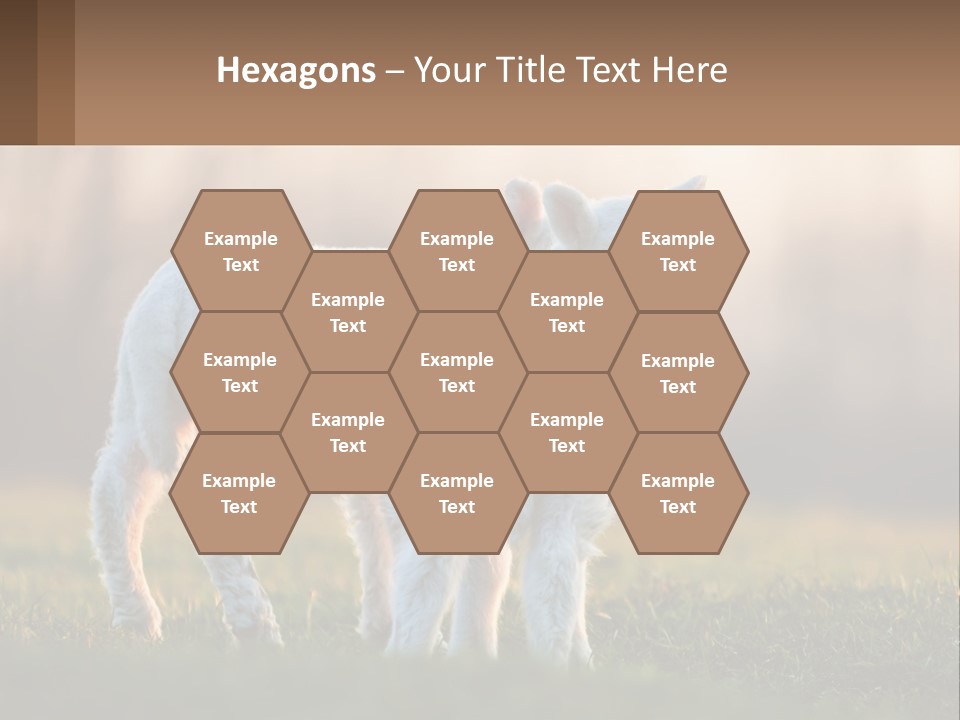 Hexagons – Your Title Text Here

Example Text

Example Text

Example Text

Example Text

Example Text

Example Text

Example Text

Example Text

Example Text

Example Text

Example Text

Example Text

Example Text